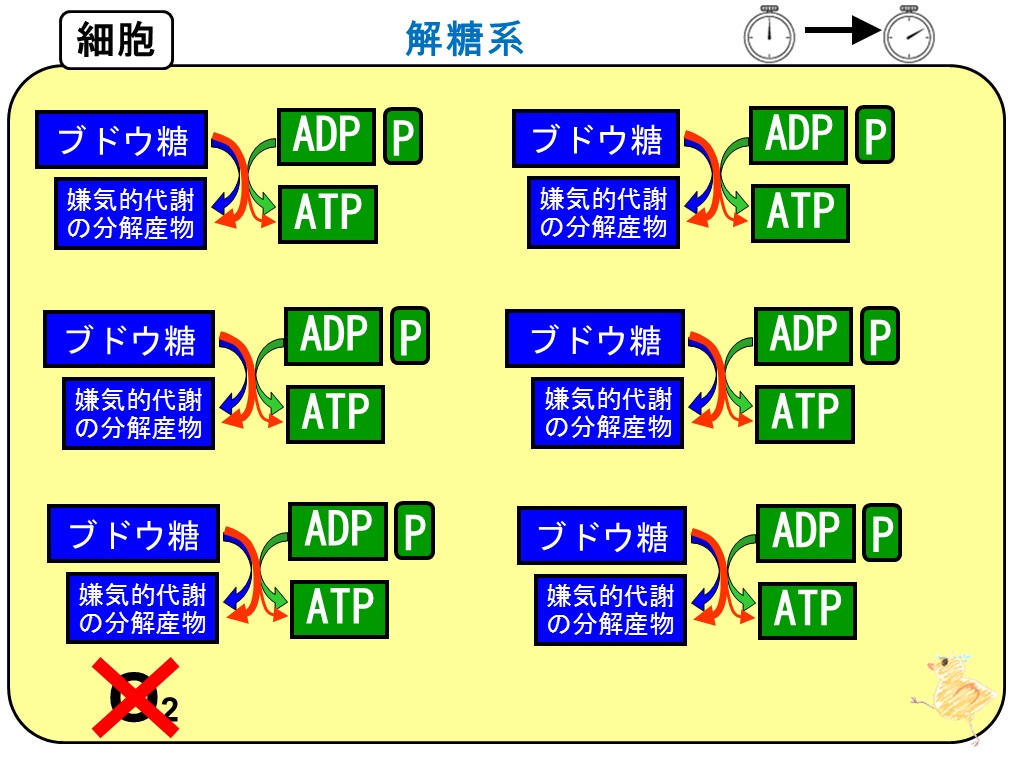 細胞

解糖系

ブドウ糖

ADP

P

嫌気的代謝の分解産物

ATP

ブドウ糖

ADP

P

嫌気的代謝の分解産物

ATP

ブドウ糖

ADP

P

嫌気的代謝の分解産物

ATP

ブドウ糖

ADP

P

嫌気的代謝の分解産物

ATP

ブドウ糖

ADP

P

嫌気的代謝の分解産物

ATP

ブドウ糖

ADP

P

嫌気的代謝の分解産物

ATP

$O_2$